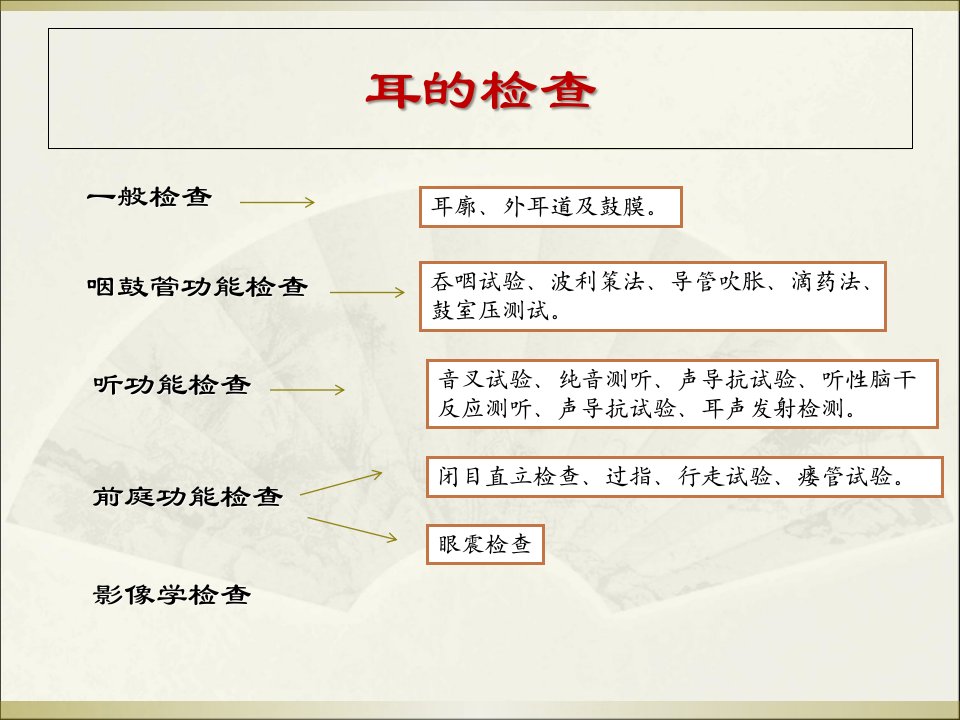 耳的检查

一般检查

耳廓、外耳道及鼓膜。

咽鼓管功能检查

吞咽试验、波利策法、导管吹胀、滴药法、鼓室压测试。

听功能检查

音叉试验、纯音测听、声导抗试验、听性脑干反应测听、声导抗试验、耳声发射检测。

前庭功能检查

闭目直立检查、过指、行走试验、瘘管试验。

眼震检查

影像学检查